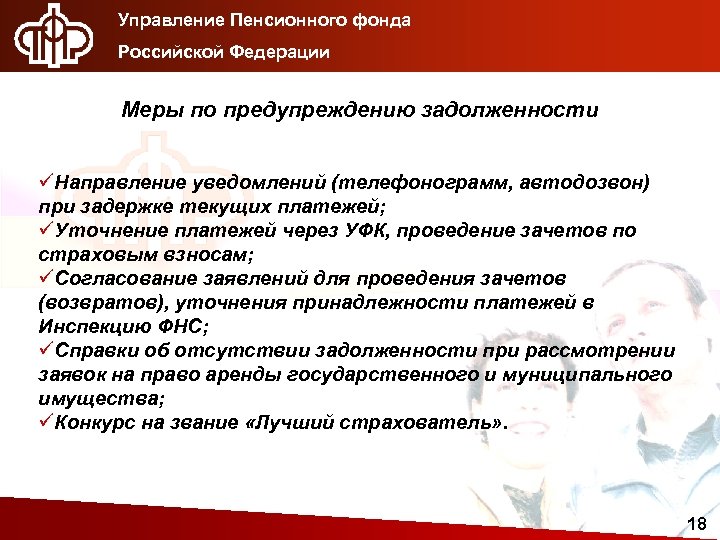 Управление Пенсионного фонда
Российской Федерации

Меры по предупреждению задолженности

✓Направление уведомлений (телефонограмм, автодозвон) при задержке текущих платежей;
✓Уточнение платежей через УФК, проведение зачетов по страховым взносам;
✓Согласование заявлений для проведения зачетов (возвратов), уточнения принадлежности платежей в Инспекцию ФНС;
✓Справки об отсутствии задолженности при рассмотрении заявок на право аренды государственного и муниципального имущества;
✓Конкурс на звание «Лучший страхователь».

18